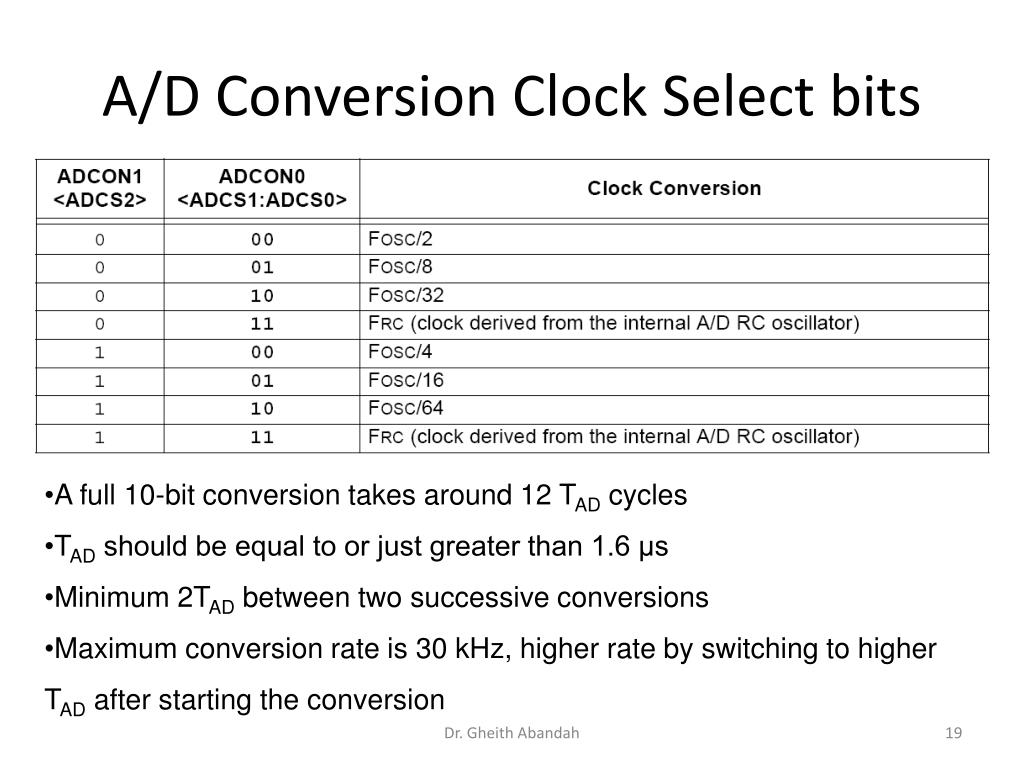 A/D Conversion Clock Select bits

| ADCON1 <ADCS2> | ADCON0 <ADCS1:ADCS0> | Clock Conversion |
|---|---|---|
| 0 | 00 | FOSC/2 |
| 0 | 01 | FOSC/8 |
| 0 | 10 | FOSC/32 |
| 0 | 11 | FRC (clock derived from the internal A/D RC oscillator) |
| 1 | 00 | FOSC/4 |
| 1 | 01 | FOSC/16 |
| 1 | 10 | FOSC/64 |
| 1 | 11 | FRC (clock derived from the internal A/D RC oscillator) |

•A full 10-bit conversion takes around 12 $T_{AD}$ cycles

•$T_{AD}$ should be equal to or just greater than 1.6 μs

•Minimum $2T_{AD}$ between two successive conversions

•Maximum conversion rate is 30 kHz, higher rate by switching to higher $T_{AD}$ after starting the conversion

Dr. Gheith Abandah

19